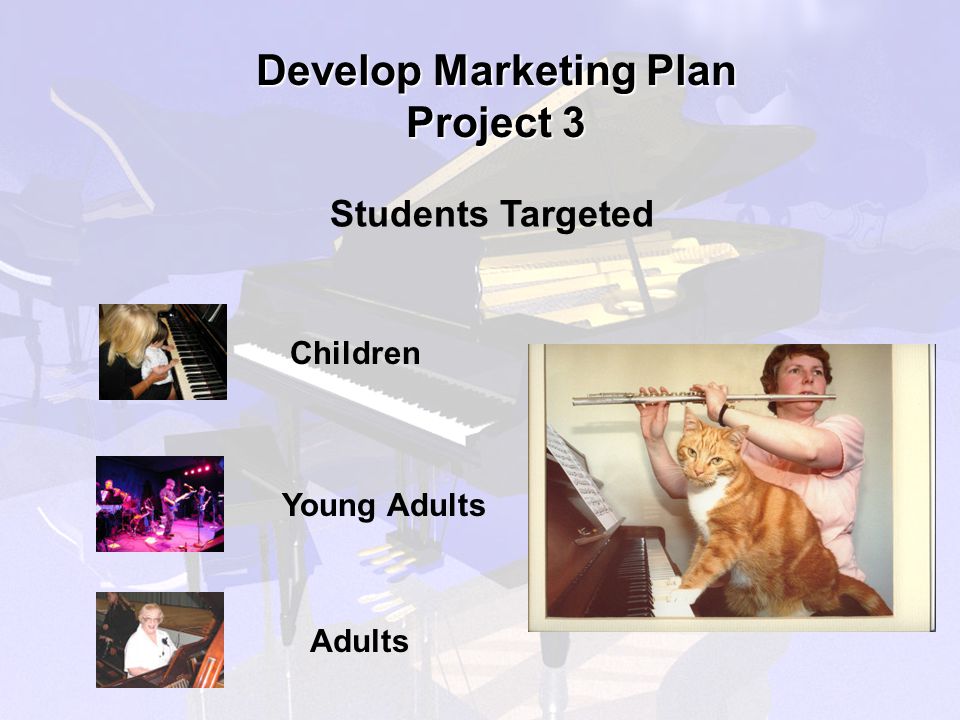 Develop Marketing Plan
Project 3

Students Targeted

Children

Young Adults

Adults